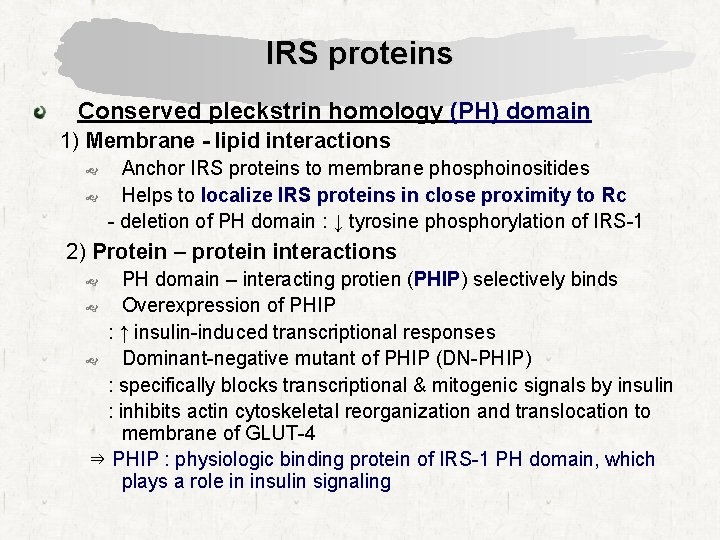 IRS proteins

Conserved pleckstrin homology (PH) domain

1) Membrane - lipid interactions

Anchor IRS proteins to membrane phosphoinositides

Helps to localize IRS proteins in close proximity to Rc

- deletion of PH domain : ↓ tyrosine phosphorylation of IRS-1

2) Protein – protein interactions

PH domain – interacting protien (PHIP) selectively binds

Overexpression of PHIP

: ↑ insulin-induced transcriptional responses

Dominant-negative mutant of PHIP (DN-PHIP)

: specifically blocks transcriptional & mitogenic signals by insulin

: inhibits actin cytoskeletal reorganization and translocation to membrane of GLUT-4

⇒ PHIP : physiologic binding protein of IRS-1 PH domain, which plays a role in insulin signaling